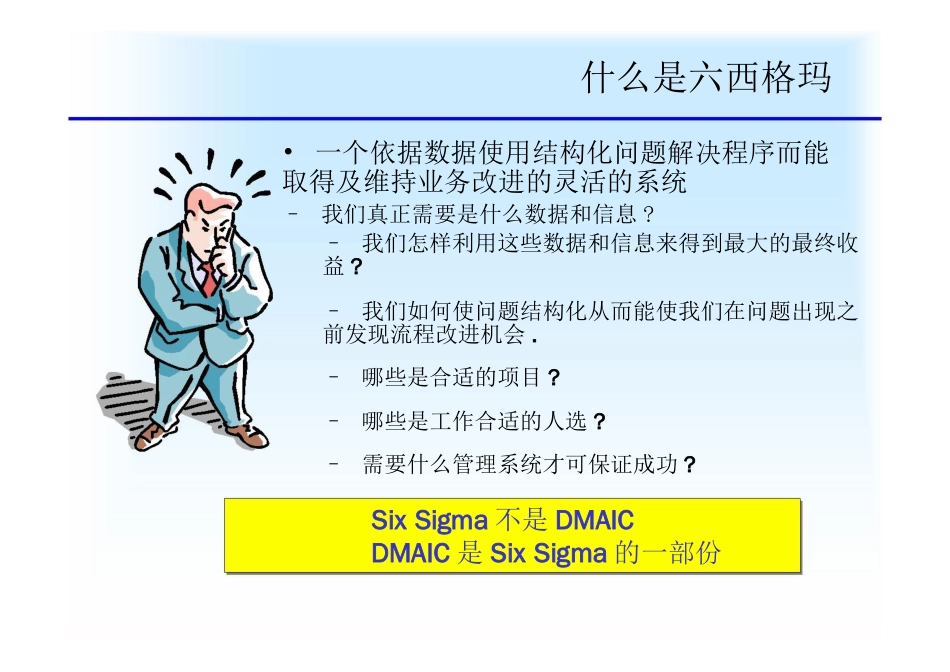 什么是六西格玛

• 一个依据数据使用结构化问题解决程序而能取得及维持业务改进的灵活的系统

– 我们真正需要是什么数据和信息？

– 我们怎样利用这些数据和信息来得到最大的最终收益？

– 我们如何使问题结构化从而能使我们在问题出现之前发现流程改进机会.

– 哪些是合适的项目？

– 哪些是工作合适的人选？

– 需要什么管理系统才可保证成功？

Six Sigma 不是 DMAIC
DMAIC 是 Six Sigma 的一部份